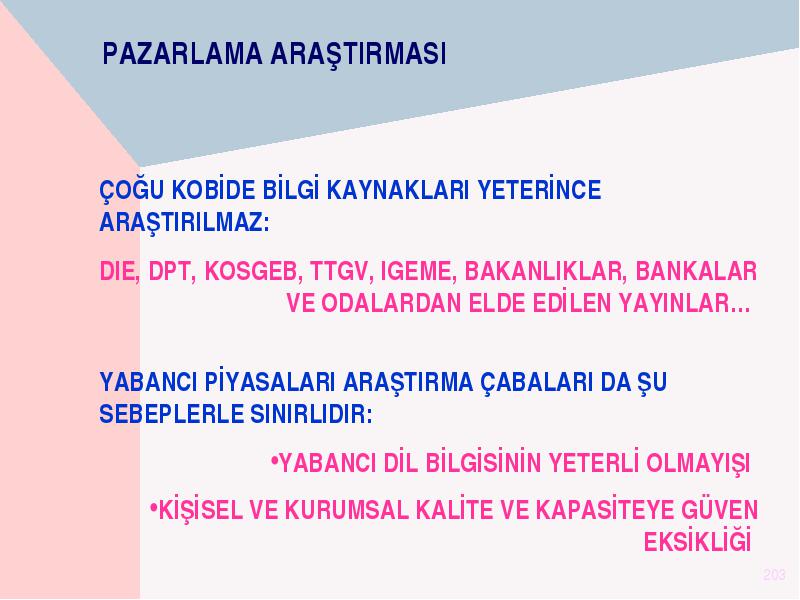 PAZARLAMA ARAŞTIRMASI

ÇOĞU KOBİDE BİLGİ KAYNAKLARI YETERİNCE ARAŞTIRILMAZ:

DIE, DPT, KOSGEB, TTGV, IGEME, BAKANLIKLAR, BANKALAR VE ODALARDAN ELDE EDİLEN YAYINLAR…

YABANCI PİYASALARI ARAŞTIRMA ÇABALARI DA ŞU SEBEPLERLE SINIRLIDIR:

•YABANCI DİL BİLGİSİNİN YETERLİ OLMAYIŞI

•KİŞİSEL VE KURUMSAL KALİTE VE KAPASİTEYE GÜVEN EKSİKLİĞİ

203